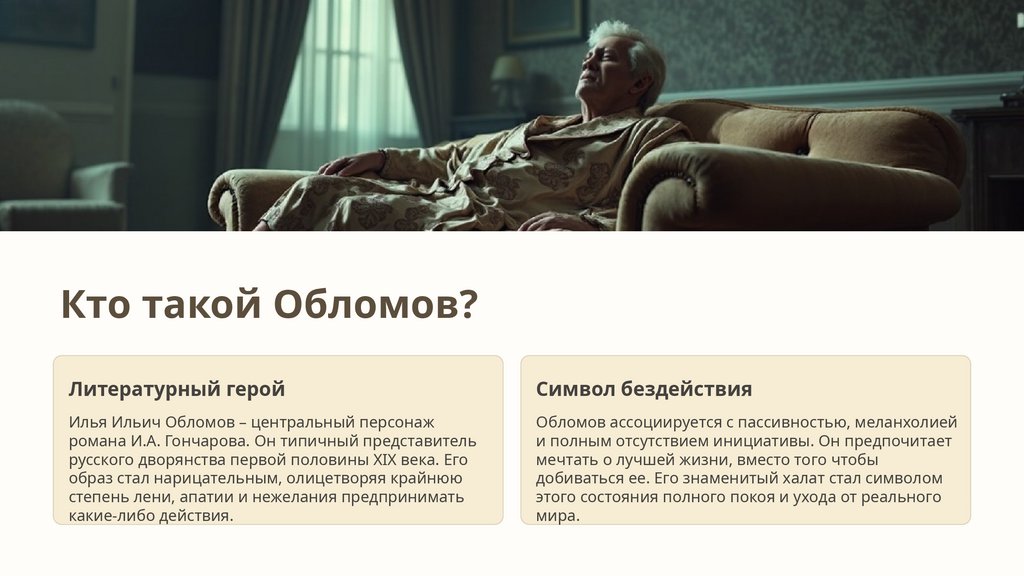 Кто такой Обломов?

Литературный герой

Илья Ильич Обломов – центральный персонаж романа И.А. Гончарова. Он типичный представитель русского дворянства первой половины XIX века. Его образ стал нарицательным, олицетворяя крайнюю степень лени, апатии и нежелания предпринимать какие-либо действия.

Символ бездействия

Обломов ассоциируется с пассивностью, меланхолией и полным отсутствием инициативы. Он предпочитает мечтать о лучшей жизни, вместо того чтобы добиваться ее. Его знаменитый халат стал символом этого состояния полного покоя и ухода от реального мира.